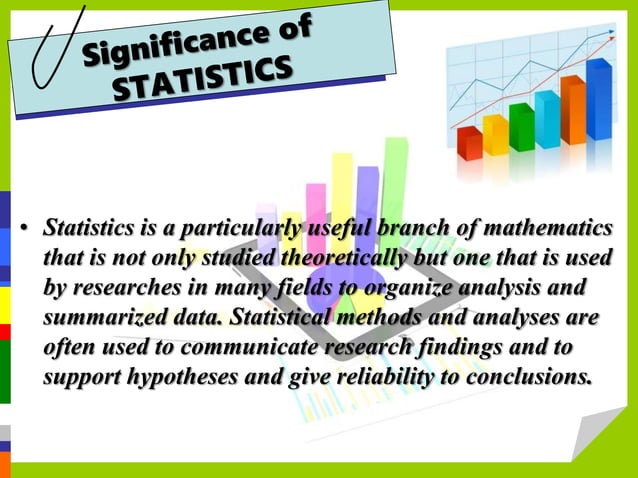 Significance of STATISTICS

• Statistics is a particularly useful branch of mathematics that is not only studied theoretically but one that is used by researches in many fields to organize analysis and summarized data. Statistical methods and analyses are often used to communicate research findings and to support hypotheses and give reliability to conclusions.